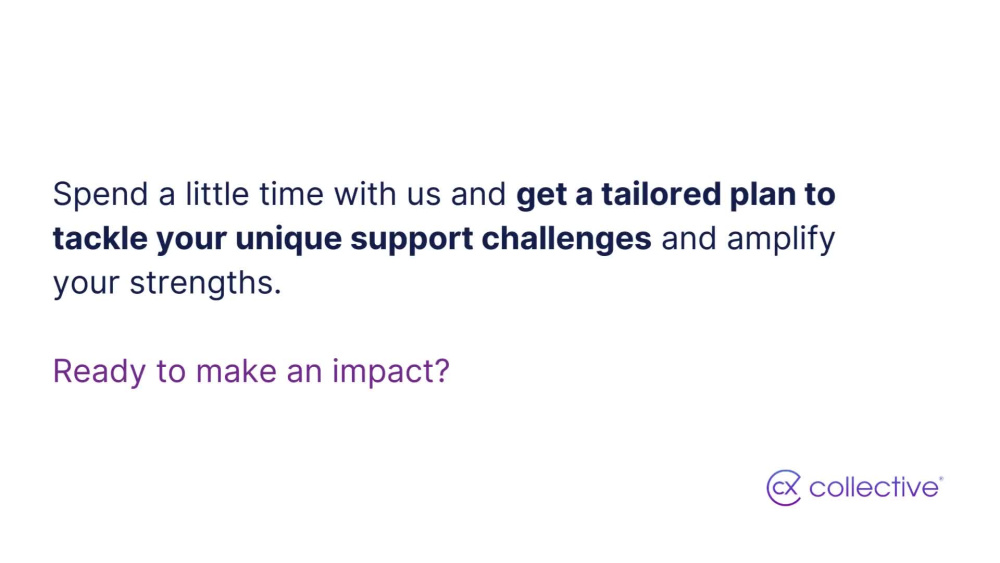 Spend a little time with us and get a tailored plan to tackle your unique support challenges and amplify your strengths.

Ready to make an impact?

cx collective®